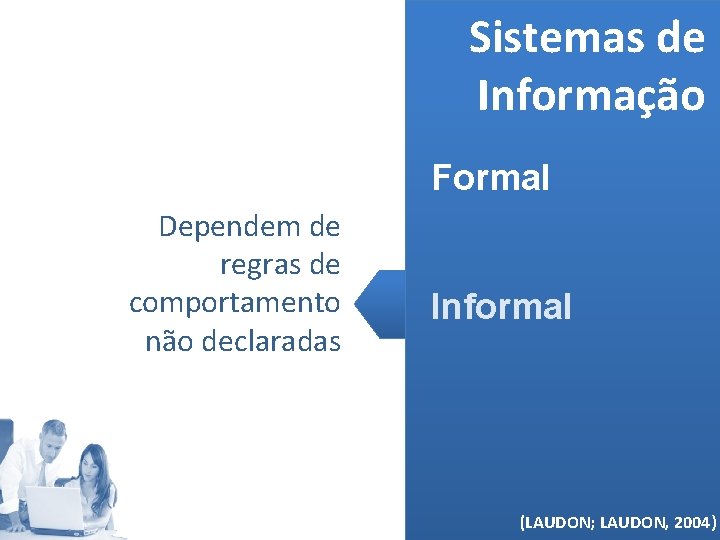 Sistemas de Informação

Formal

Dependem de regras de comportamento não declaradas

Informal

(LAUDON; LAUDON, 2004)